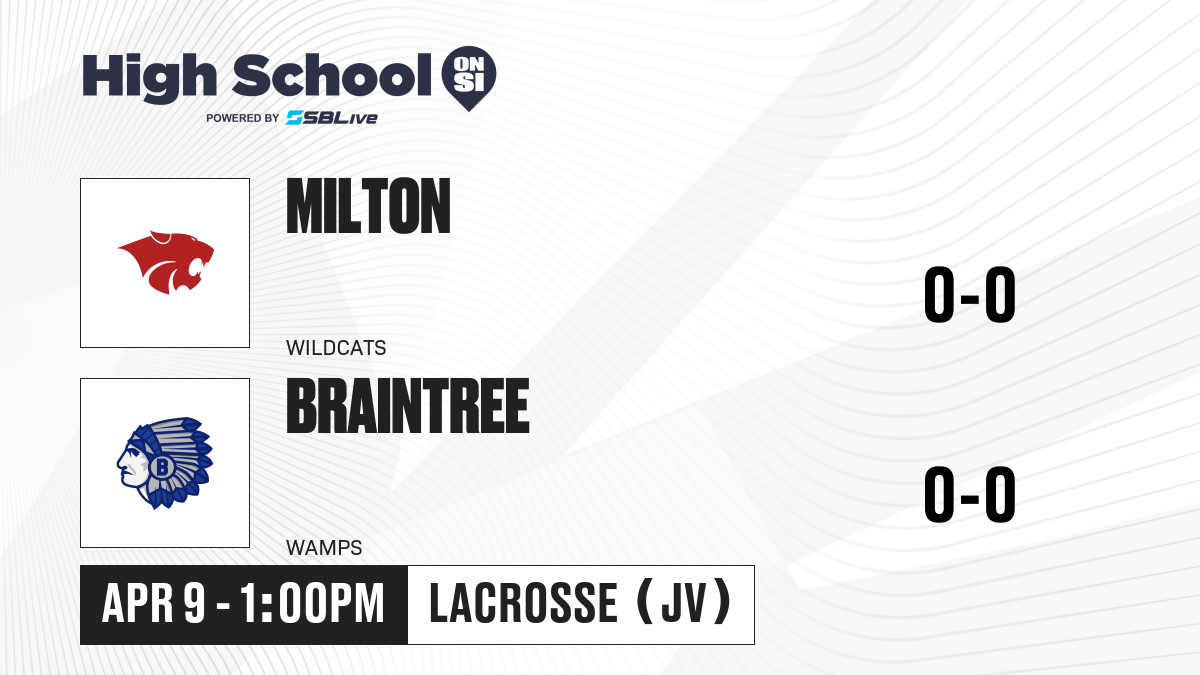 High School ON SI
POWERED BY SBLive

MILTON
WILDCATS
0-0

B
BRAINTREE
WAMPS
0-0

APR 9 - 1:00PM
LACROSSE (JV)